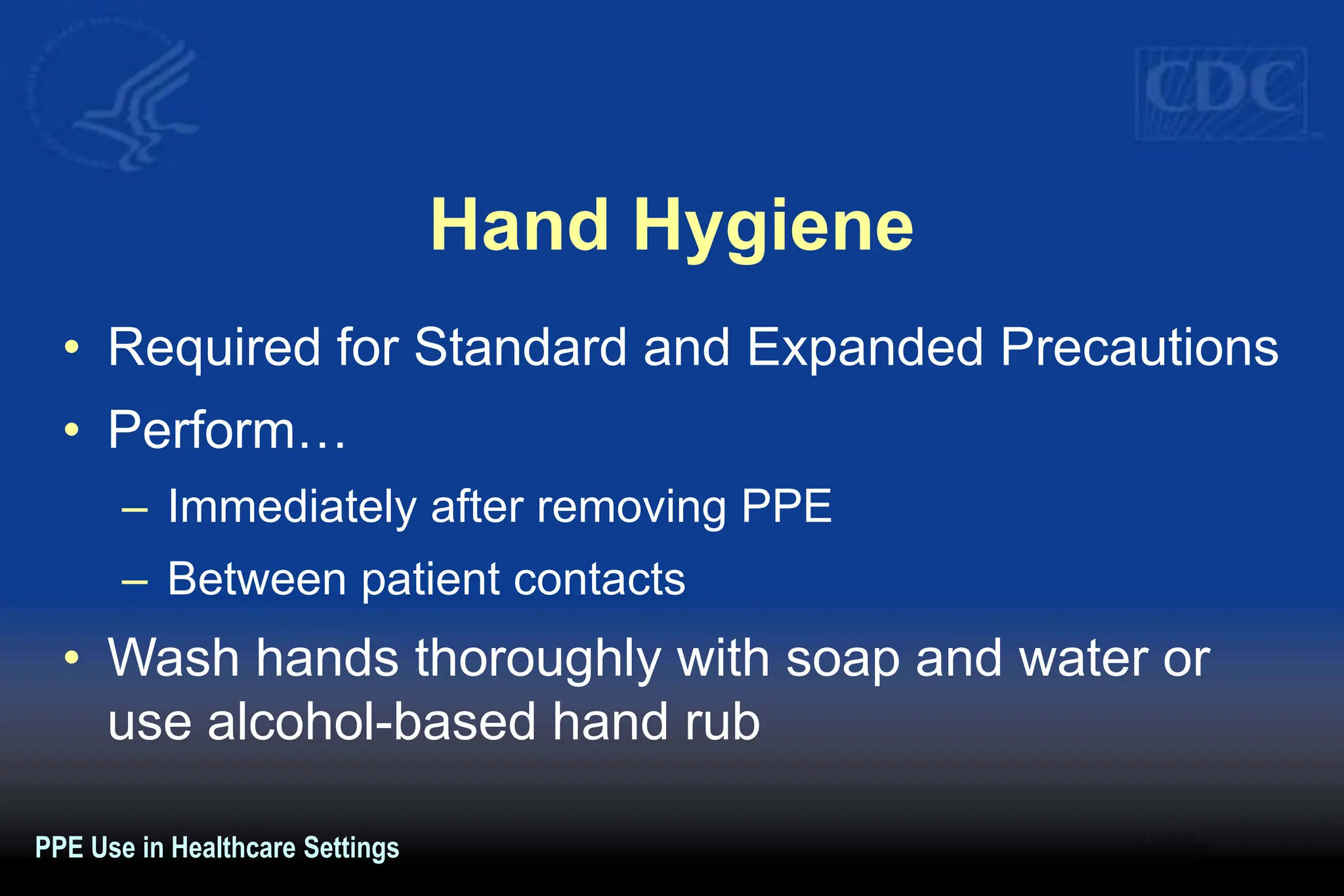 CDC

Hand Hygiene

• Required for Standard and Expanded Precautions
• Perform…
– Immediately after removing PPE
– Between patient contacts
• Wash hands thoroughly with soap and water or use alcohol-based hand rub

PPE Use in Healthcare Settings